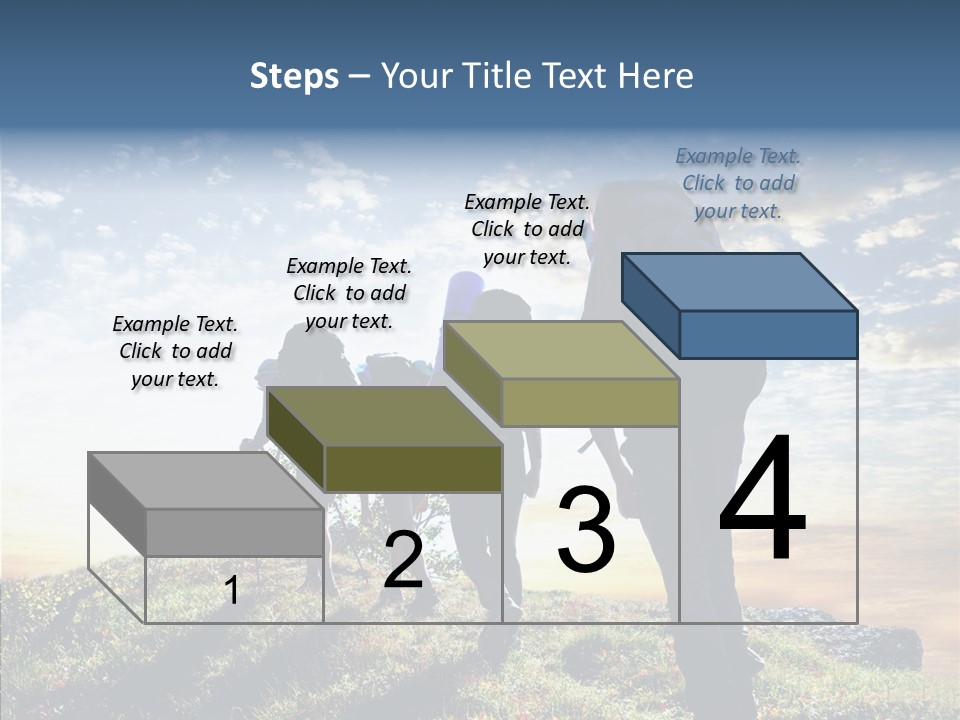 Steps – Your Title Text Here

Example Text. Click to add your text.

Example Text. Click to add your text.

Example Text. Click to add your text.

Example Text. Click to add your text.

1

2

3

4